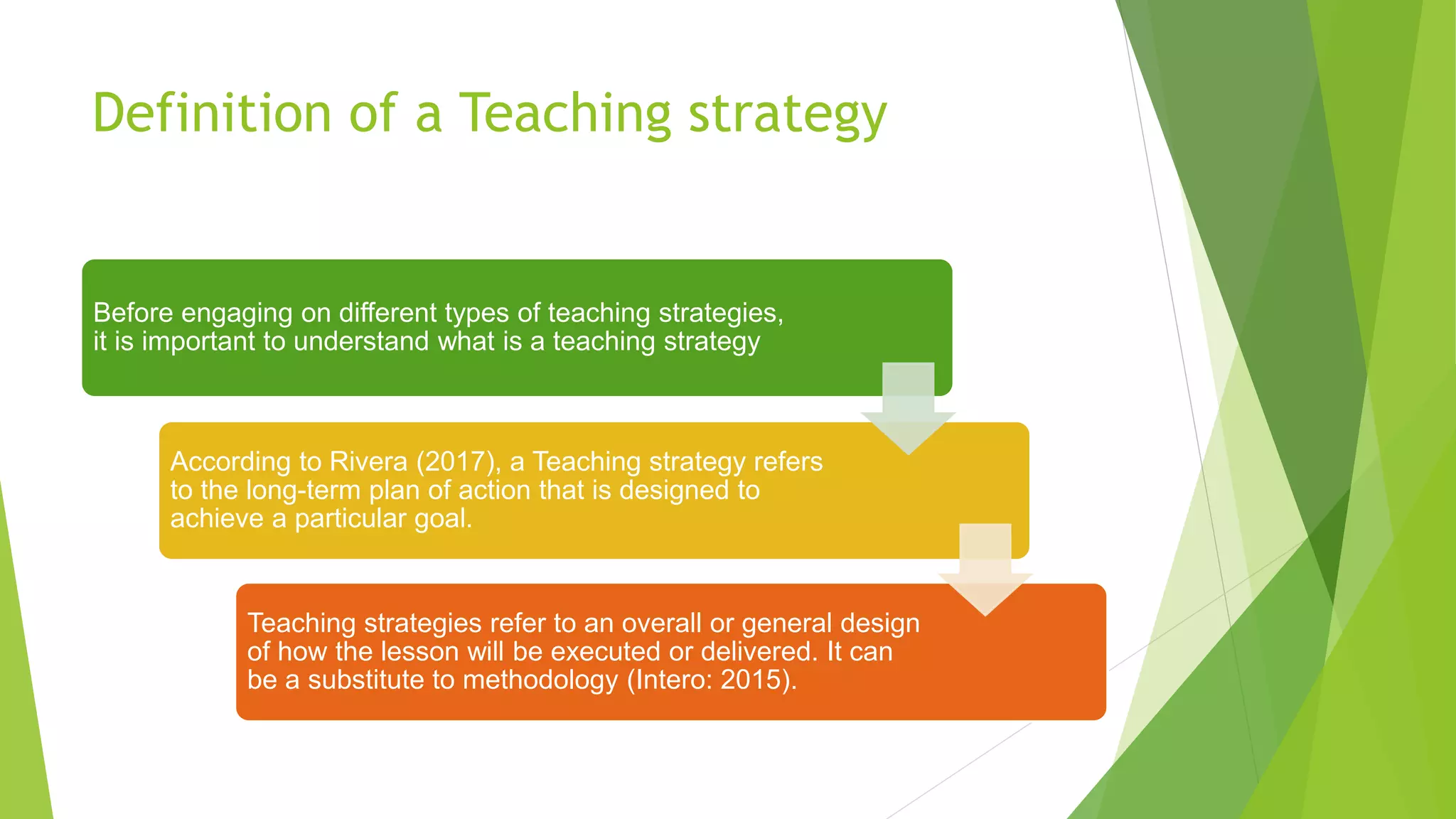 Definition of a Teaching strategy

Before engaging on different types of teaching strategies, it is important to understand what is a teaching strategy

According to Rivera (2017), a Teaching strategy refers to the long-term plan of action that is designed to achieve a particular goal.

Teaching strategies refer to an overall or general design of how the lesson will be executed or delivered. It can be a substitute to methodology (Intero: 2015).